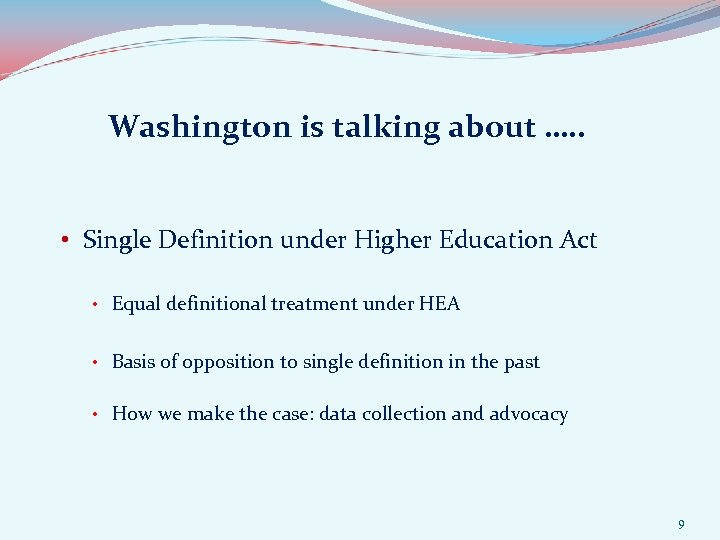 Washington is talking about .....

• Single Definition under Higher Education Act

• Equal definitional treatment under HEA

• Basis of opposition to single definition in the past

• How we make the case: data collection and advocacy

9